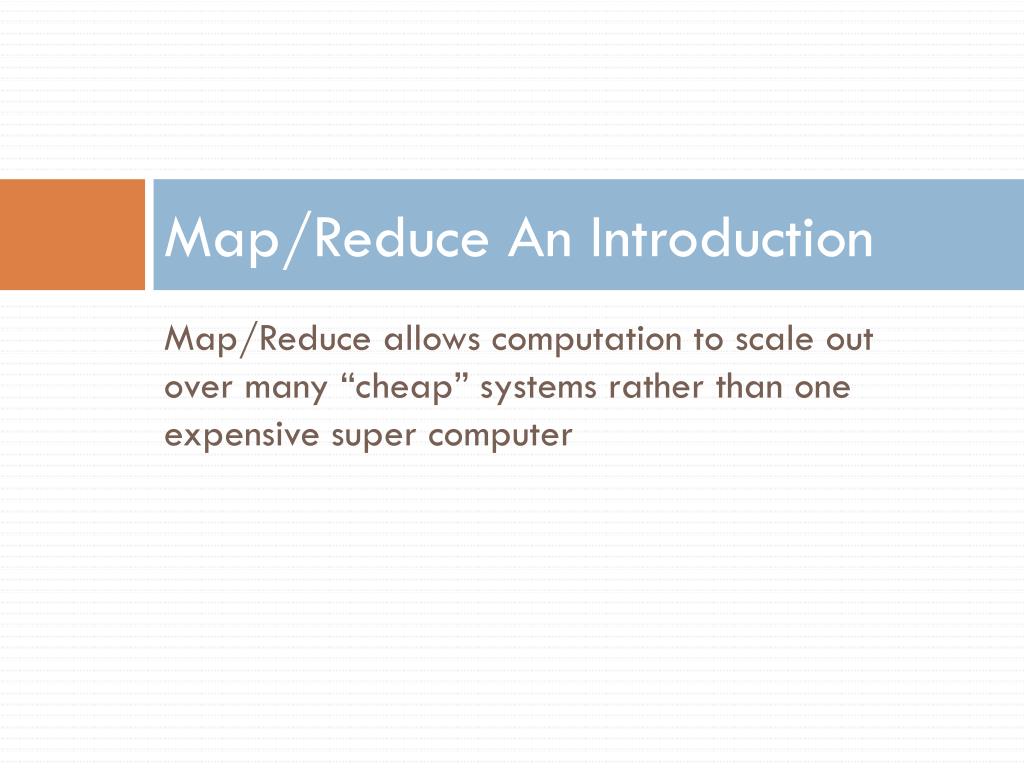 Map/Reduce An Introduction

Map/Reduce allows computation to scale out over many “cheap” systems rather than one expensive super computer